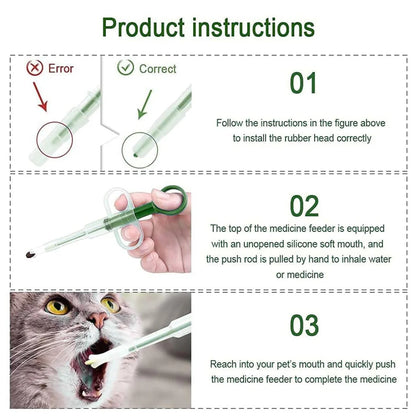 Product instructions

Error

Correct

01

Follow the instructions in the figure above to install the rubber head correctly

02

The top of the medicine feeder is equipped with an unopened silicone soft mouth, and the push rod is pulled by hand to inhale water or medicine

03

Reach into your pet's mouth and quickly push the medicine feeder to complete the medicine